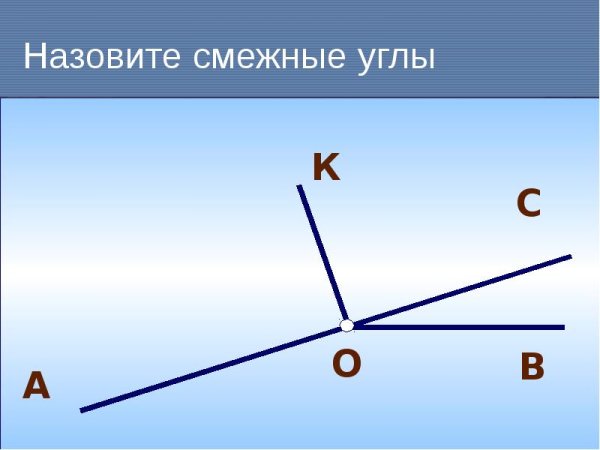 Назовите смежные углы

K

C

O

B

A